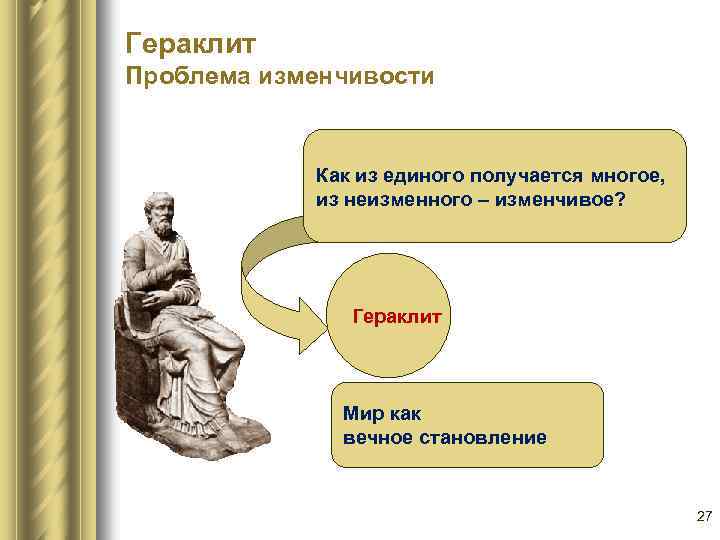 Гераклит
Проблема изменчивости

Как из единого получается многое, из неизменного – изменчивое?

Гераклит

Мир как
вечное становление

27